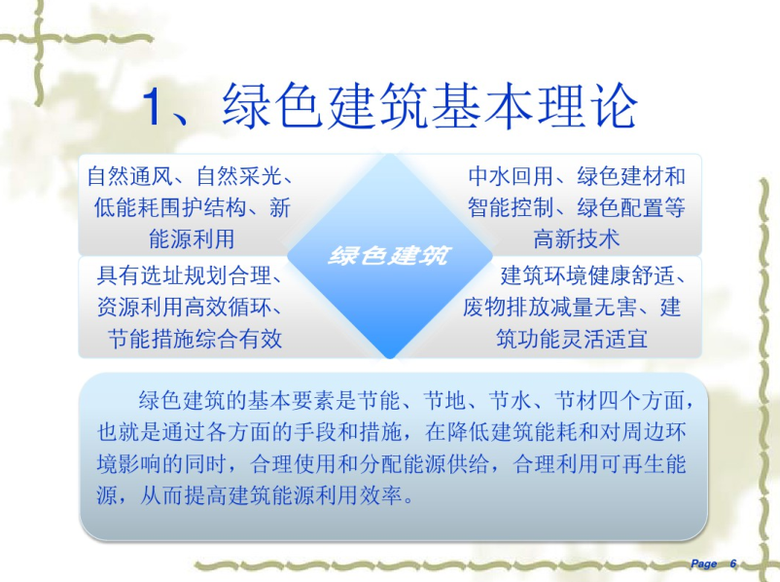 1、绿色建筑基本理论

自然通风、自然采光、低能耗围护结构、新能源利用

中水回用、绿色建材和智能控制、绿色配置等高新技术

绿色建筑

具有选址规划合理、资源利用高效循环、节能措施综合有效

建筑环境健康舒适、废物排放减量无害、建筑功能灵活适宜

绿色建筑的基本要素是节能、节地、节水、节材四个方面，也就是通过各方面的手段和措施，在降低建筑能耗和对周边环境影响的同时，合理使用和分配能源供给，合理利用可再生能源，从而提高建筑能源利用效率。

Page 6